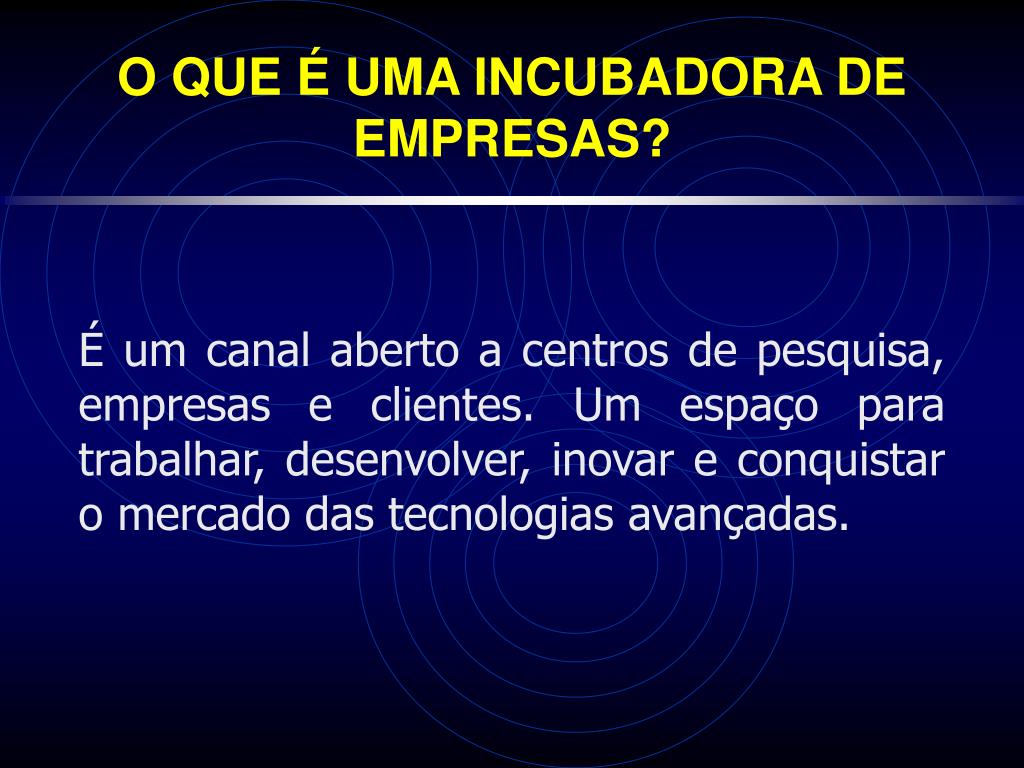 O QUE É UMA INCUBADORA DE EMPRESAS?

É um canal aberto a centros de pesquisa, empresas e clientes. Um espaço para trabalhar, desenvolver, inovar e conquistar o mercado das tecnologias avançadas.